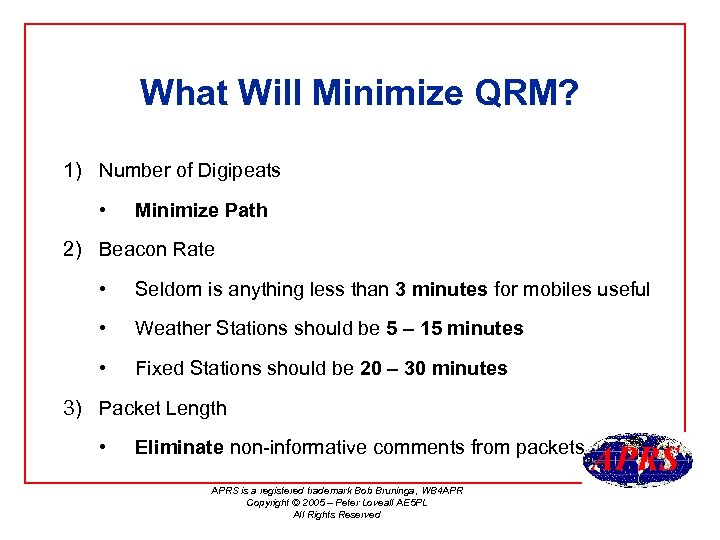 What Will Minimize QRM?

1) Number of Digipeats

• Minimize Path

2) Beacon Rate

• Seldom is anything less than 3 minutes for mobiles useful

• Weather Stations should be 5 – 15 minutes

• Fixed Stations should be 20 – 30 minutes

3) Packet Length

• Eliminate non-informative comments from packets

APRS

APRS is a registered trademark Bob Bruninga, WB4APR
Copyright © 2005 – Peter Loveall AE5PL
All Rights Reserved